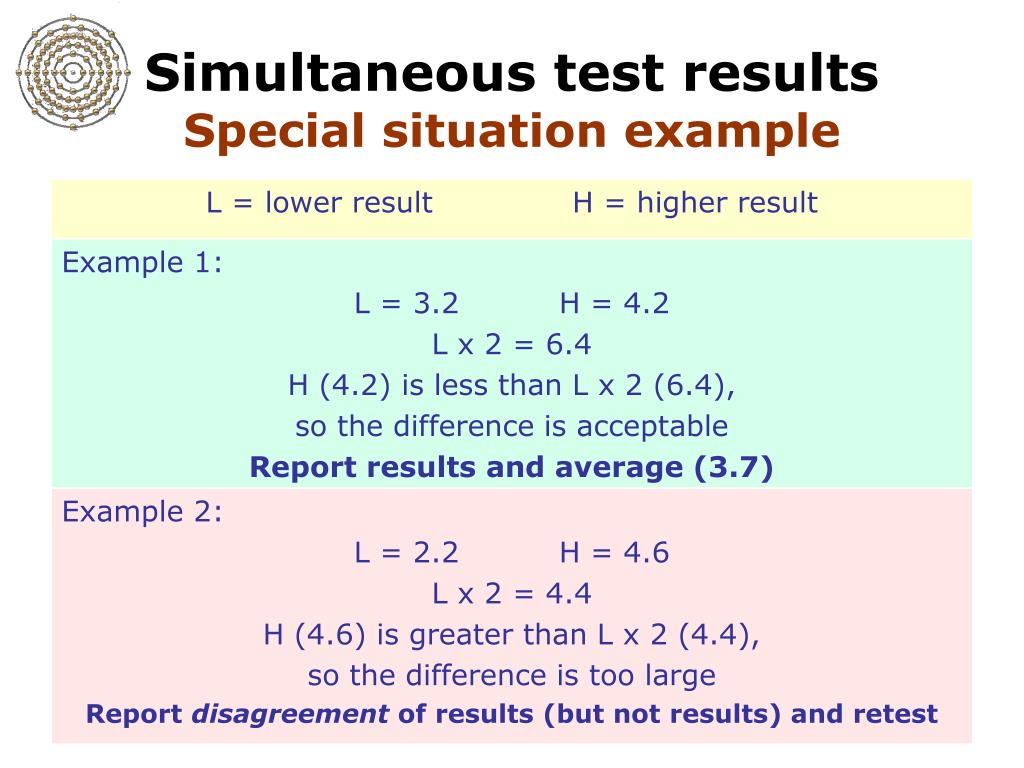 Simultaneous test results
Special situation example

L = lower result H = higher result

Example 1:
L = 3.2 H = 4.2
L x 2 = 6.4
H (4.2) is less than L x 2 (6.4),
so the difference is acceptable
Report results and average (3.7)

Example 2:
L = 2.2 H = 4.6
L x 2 = 4.4
H (4.6) is greater than L x 2 (4.4),
so the difference is too large
Report disagreement of results (but not results) and retest